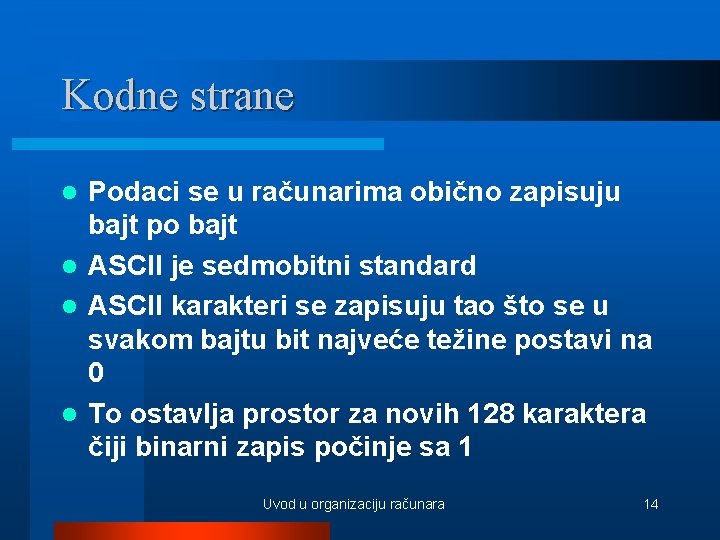 Kodne strane

- Podaci se u računarima obično zapisuju bajt po bajt
- ASCII je sedmobitni standard
- ASCII karakteri se zapisuju tao što se u svakom bajtu bit najveće težine postavi na 0
- To ostavlja prostor za novih 128 karaktera čiji binarni zapis počinje sa 1

Uvod u organizaciju računara

14